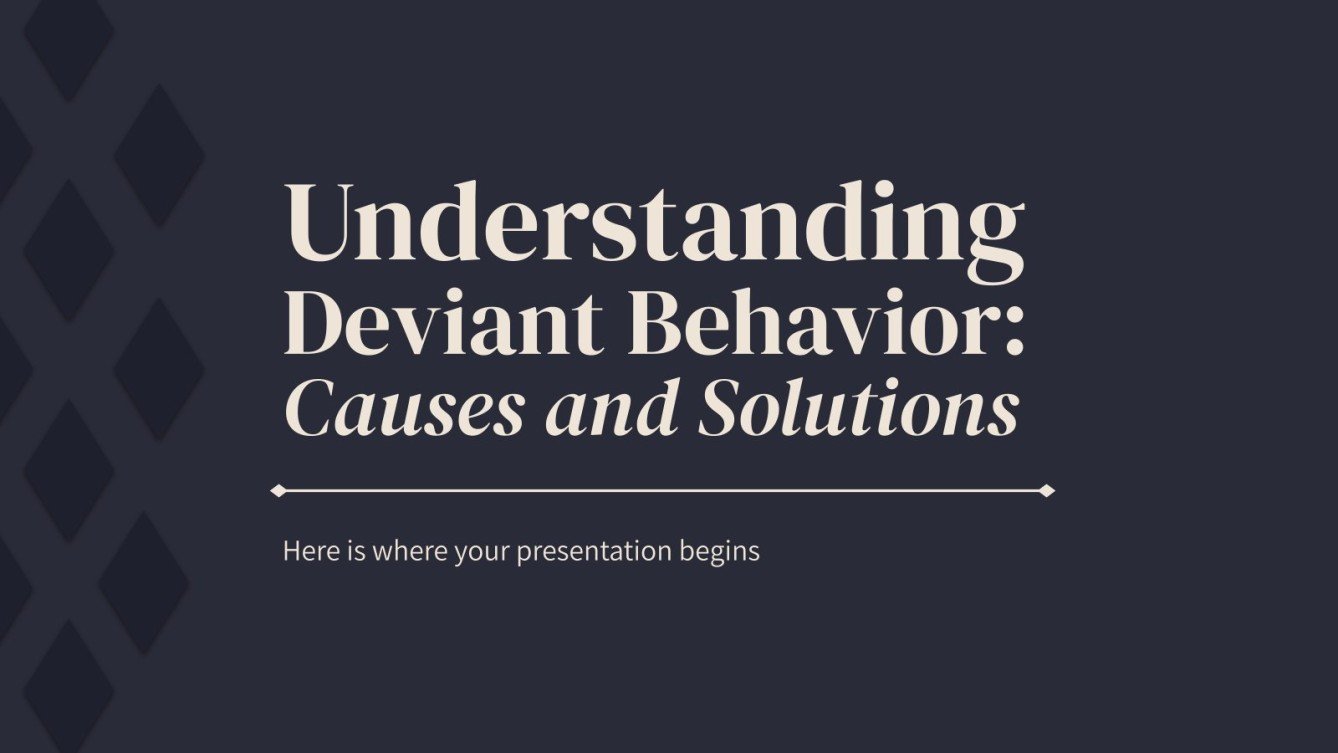 Understanding Deviant Behavior: Causes and Solutions

Here is where your presentation begins